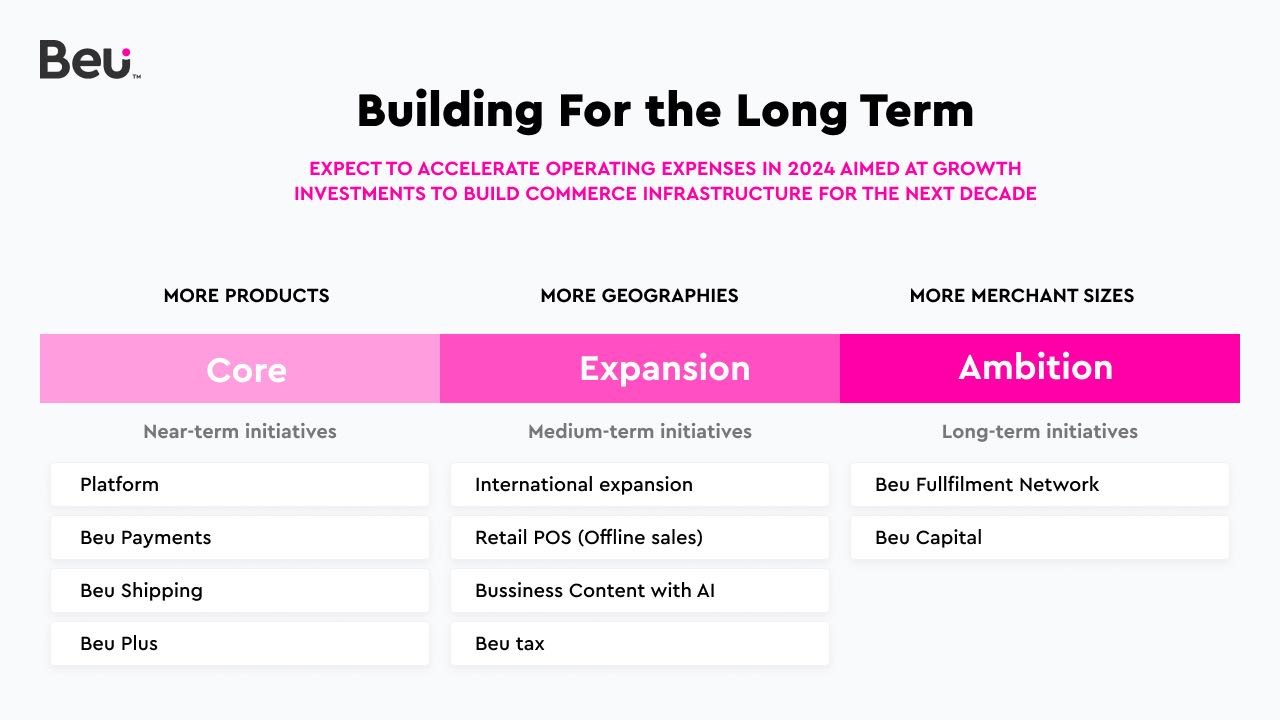 Beu™

Building For the Long Term

EXPECT TO ACCELERATE OPERATING EXPENSES IN 2024 AIMED AT GROWTH INVESTMENTS TO BUILD COMMERCE INFRASTRUCTURE FOR THE NEXT DECADE

MORE PRODUCTS

Core

Near-term initiatives

Platform

Beu Payments

Beu Shipping

Beu Plus

MORE GEOGRAPHIES

Expansion

Medium-term initiatives

International expansion

Retail POS (Offline sales)

Bussiness Content with AI

Beu tax

MORE MERCHANT SIZES

Ambition

Long-term initiatives

Beu Fullfilment Network

Beu Capital